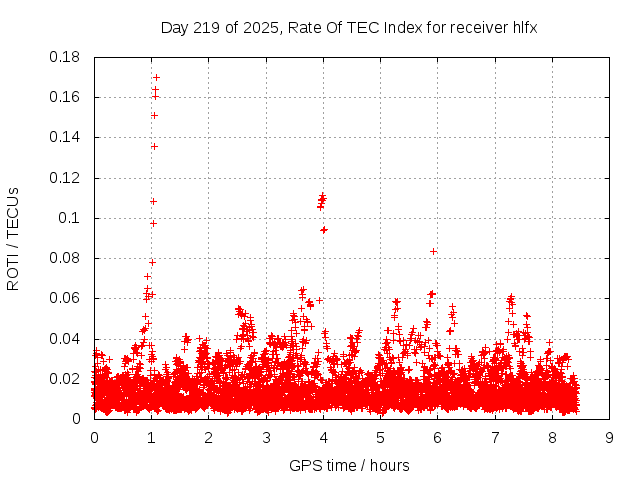 Day 219 of 2025, Rate Of TEC Index for receiver hlfx

ROTI / TECUs

0.18
0.16
0.14
0.12
0.1
0.08
0.06
0.04
0.02
0

0 1 2 3 4 5 6 7 8 9

GPS time / hours